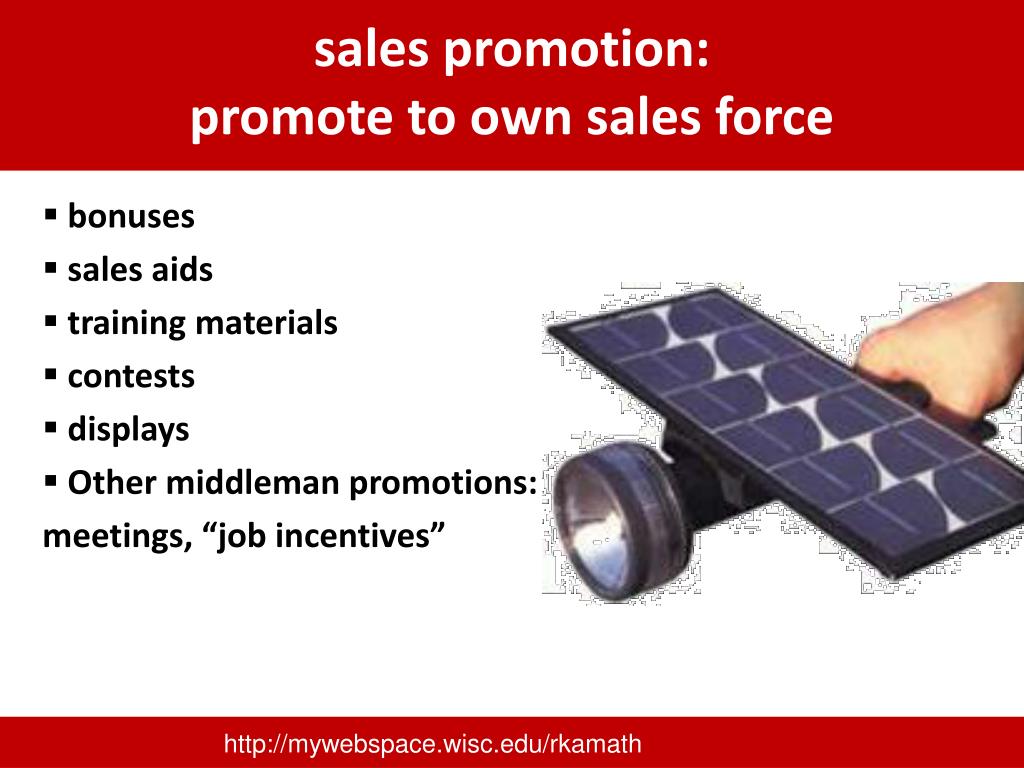 sales promotion:
promote to own sales force

▪ bonuses
▪ sales aids
▪ training materials
▪ contests
▪ displays
▪ Other middleman promotions: meetings, “job incentives”

http://mywebspace.wisc.edu/rkamath